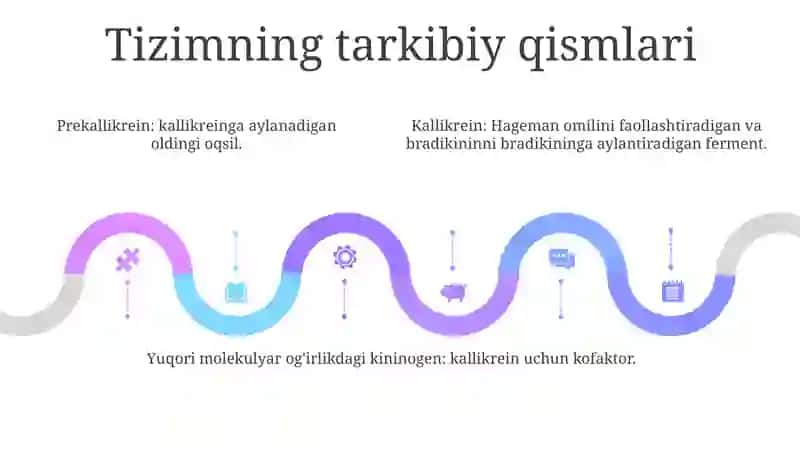 Tizimning tarkibiy qismlari

Prekallikrein: kallikreinga aylanadigan oldingi oqsil.

Kallikrein: Hageman omilini faollashtiradigan va bradikininni bradikininga aylantiradigan ferment.

Yuqori molekulyar og'irlikdagi kininogen: kallikrein uchun kofaktor.